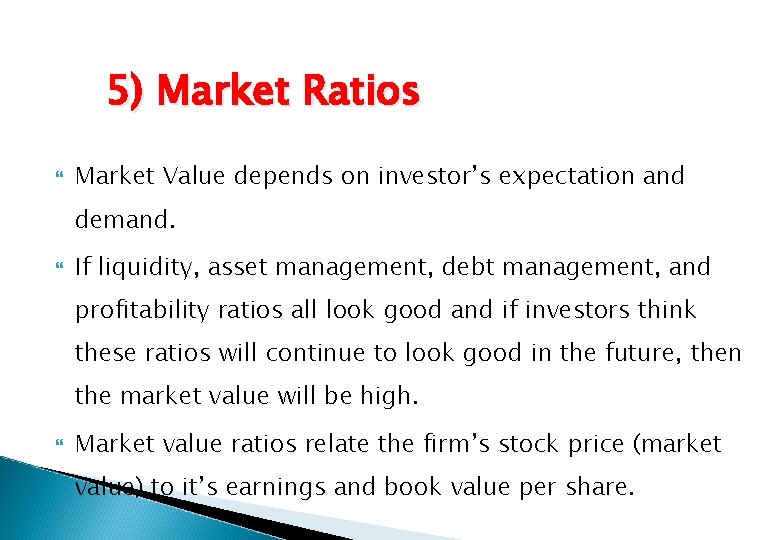 5) Market Ratios

Market Value depends on investor’s expectation and demand.

If liquidity, asset management, debt management, and profitability ratios all look good and if investors think these ratios will continue to look good in the future, then the market value will be high.

Market value ratios relate the firm’s stock price (market value) to it’s earnings and book value per share.